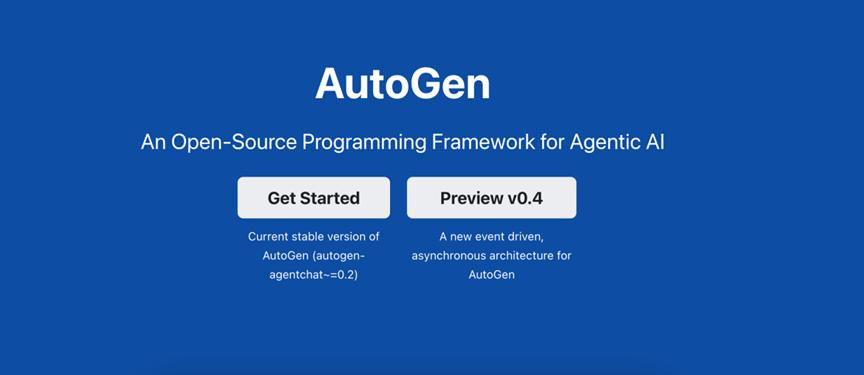 AutoGen

An Open-Source Programming Framework for Agentic AI

Get Started

Current stable version of AutoGen (autogen-agentchat~=0.2)

Preview v0.4

A new event driven, asynchronous architecture for AutoGen